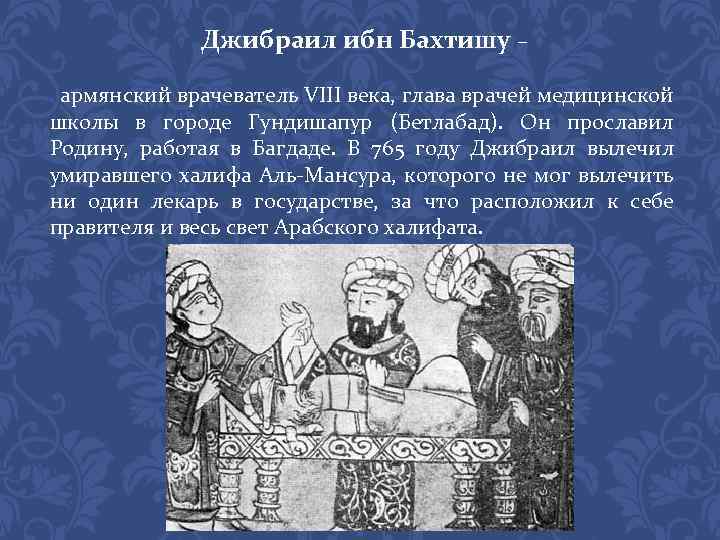 Джибраил ибн Бахтишу –

армянский врачеватель VIII века, глава врачей медицинской школы в городе Гундишапур (Бетлабад). Он прославил Родину, работая в Багдаде. В 765 году Джибраил вылечил умиравшего халифа Аль-Мансура, которого не мог вылечить ни один лекарь в государстве, за что расположил к себе правителя и весь свет Арабского халифата.